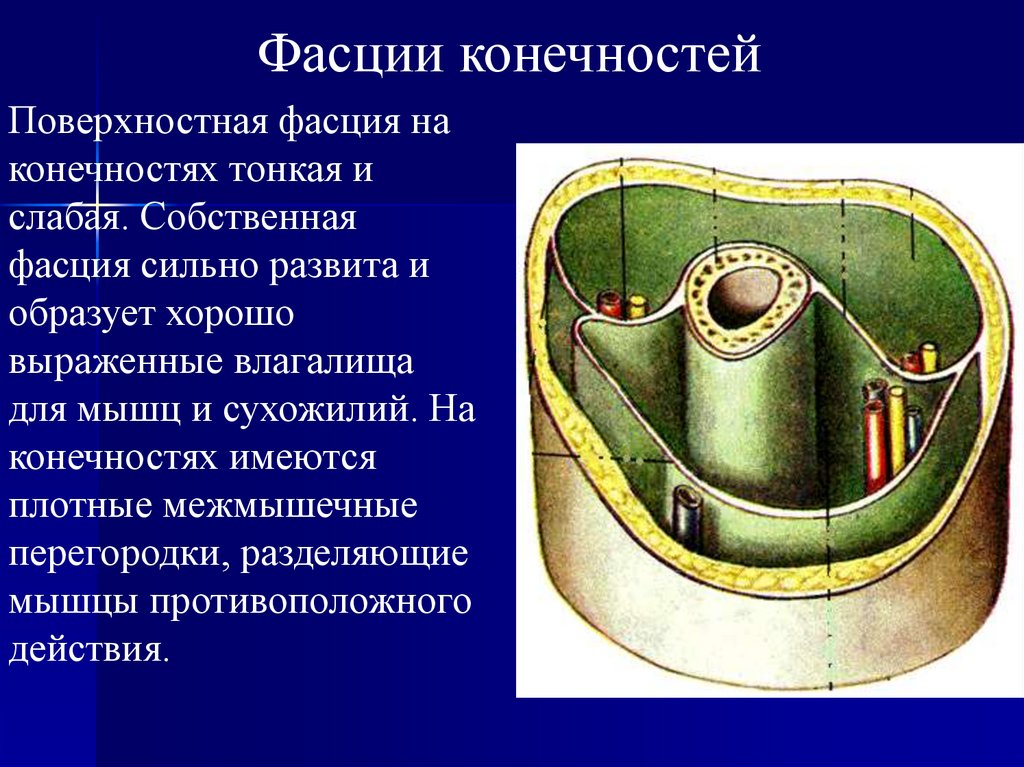 Фасции конечностей

Поверхностная фасция на конечностях тонкая и слабая. Собственная фасция сильно развита и образует хорошо выраженные влагалища для мышц и сухожилий. На конечностях имеются плотные межмышечные перегородки, разделяющие мышцы противоположного действия.